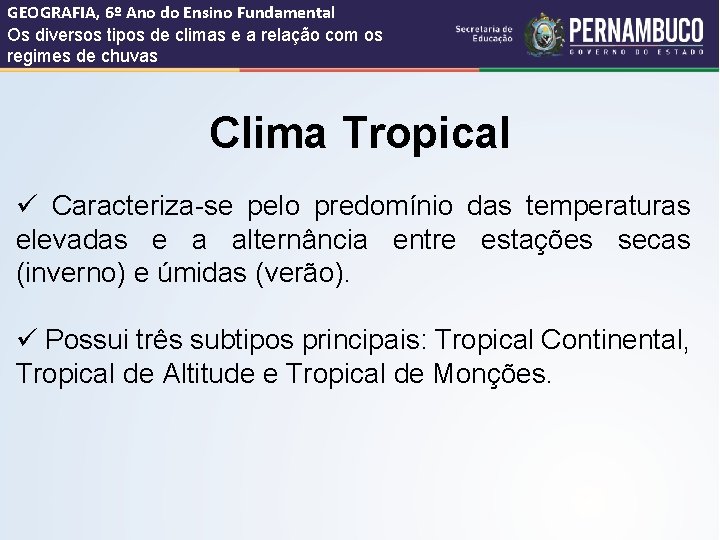 GEOGRAFIA, 6º Ano do Ensino Fundamental
Os diversos tipos de climas e a relação com os regimes de chuvas

Secretaria de Educação

PERNAMBUCO
GOVERNO DO ESTADO

Clima Tropical

✓ Caracteriza-se pelo predomínio das temperaturas elevadas e a alternância entre estações secas (inverno) e úmidas (verão).

✓ Possui três subtipos principais: Tropical Continental, Tropical de Altitude e Tropical de Monções.